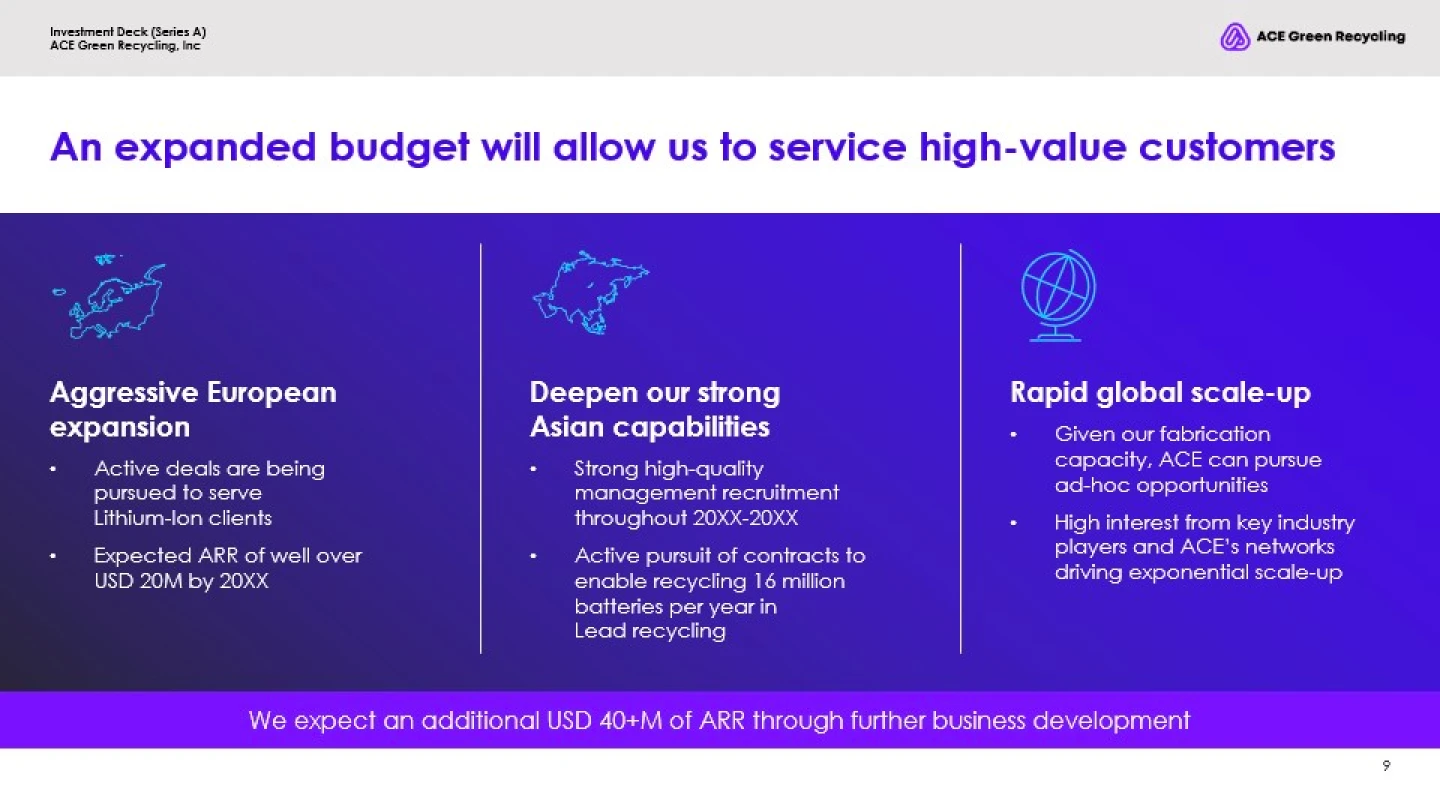 Investment Deck (Series A)
ACE Green Recycling, Inc

ACE Green Recycling

An expanded budget will allow us to service high-value customers

Aggressive European expansion

• Active deals are being pursued to serve Lithium-Ion clients
• Expected ARR of well over USD 20M by 20XX

Deepen our strong Asian capabilities

• Strong high-quality management recruitment throughout 20XX-20XX
• Active pursuit of contracts to enable recycling 16 million batteries per year in Lead recycling

Rapid global scale-up

• Given our fabrication capacity, ACE can pursue ad-hoc opportunities
• High interest from key industry players and ACE's networks driving exponential scale-up

We expect an additional USD 40+M of ARR through further business development

9